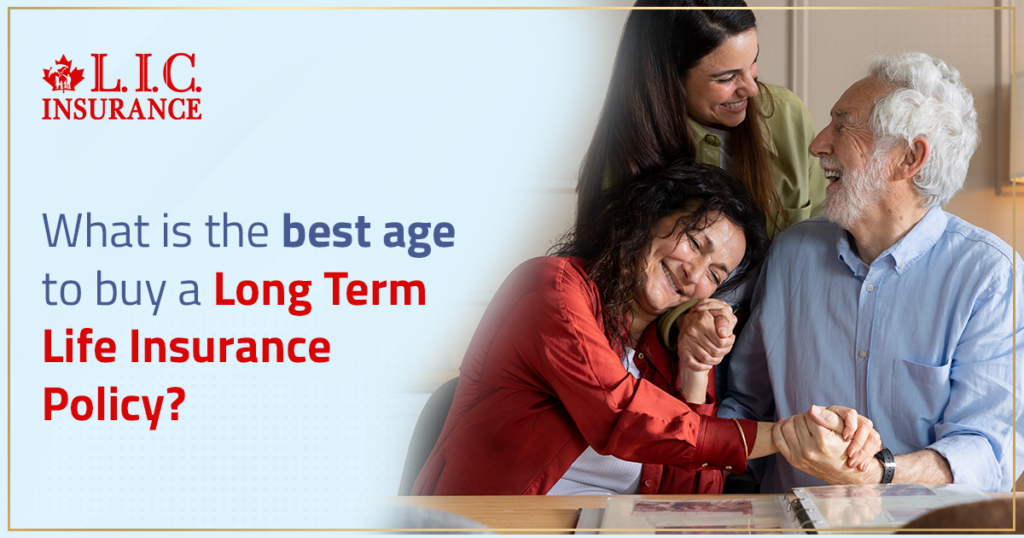 L.I.C. INSURANCE

What is the best age to buy a Long Term Life Insurance Policy?